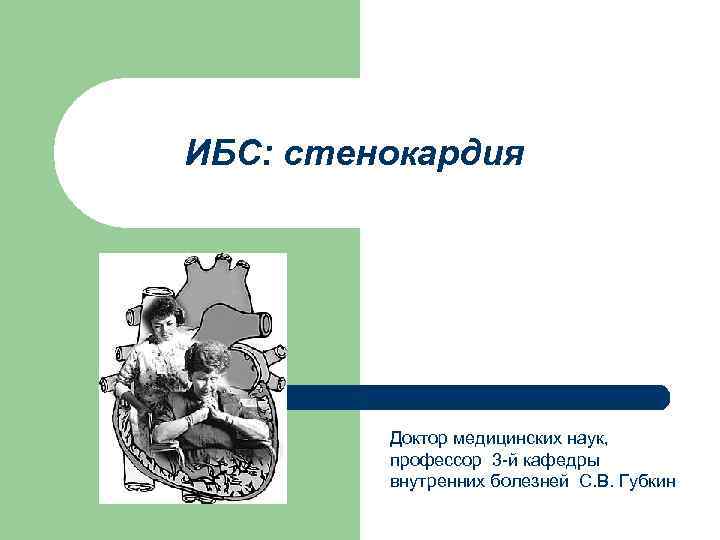 ИБС: стенокардия

Доктор медицинских наук, профессор 3-й кафедры внутренних болезней С.В. Губкин